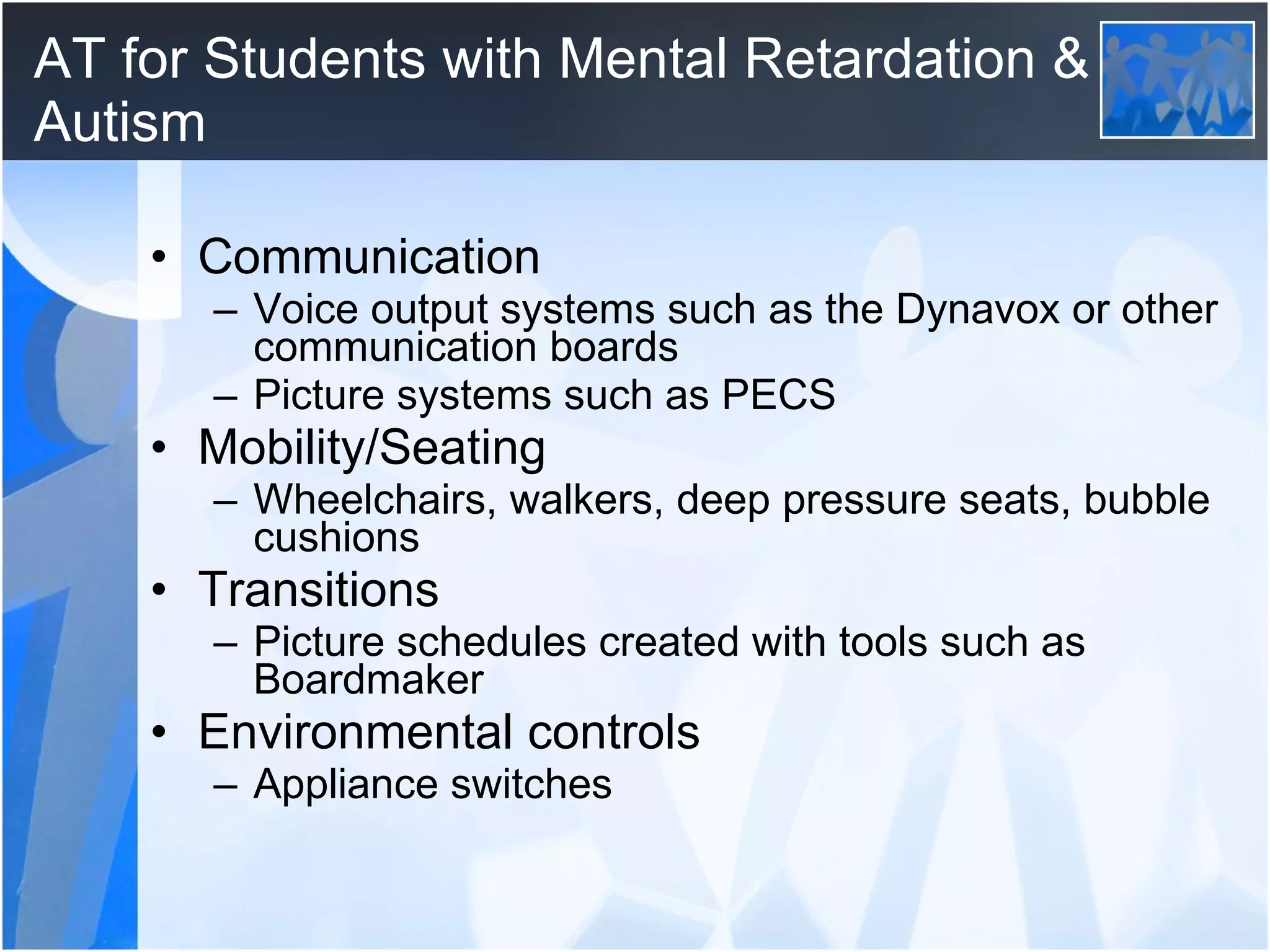 AT for Students with Mental Retardation & Autism

• Communication
– Voice output systems such as the Dynavox or other communication boards
– Picture systems such as PECS
• Mobility/Seating
– Wheelchairs, walkers, deep pressure seats, bubble cushions
• Transitions
– Picture schedules created with tools such as Boardmaker
• Environmental controls
– Appliance switches